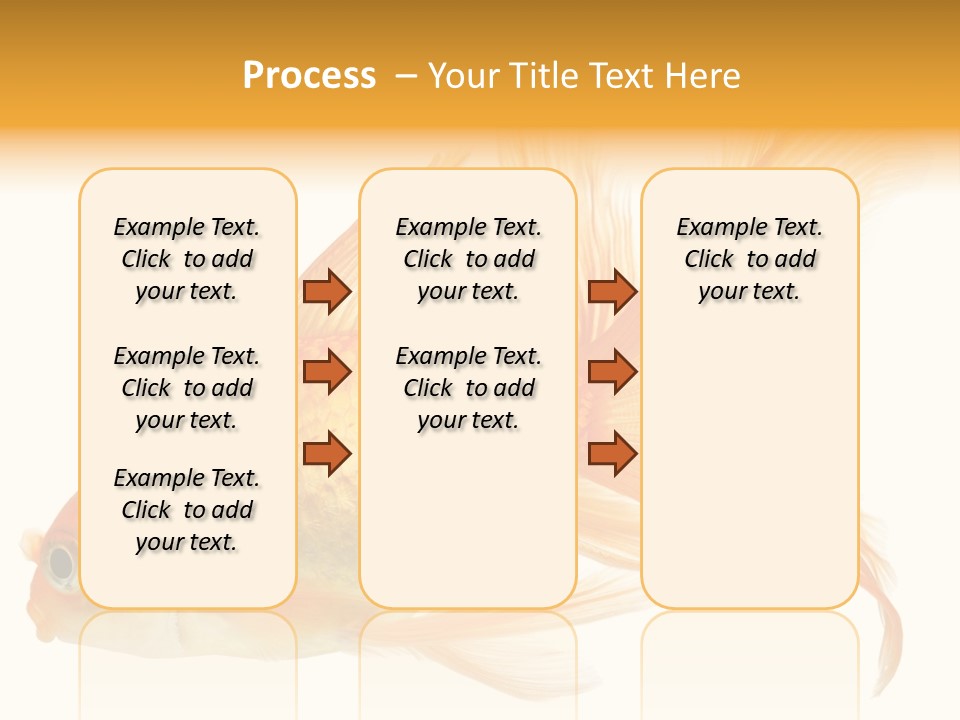 Process – Your Title Text Here

Example Text. Click to add your text.

Example Text. Click to add your text.

Example Text. Click to add your text.

Example Text. Click to add your text.

Example Text. Click to add your text.

Example Text. Click to add your text.